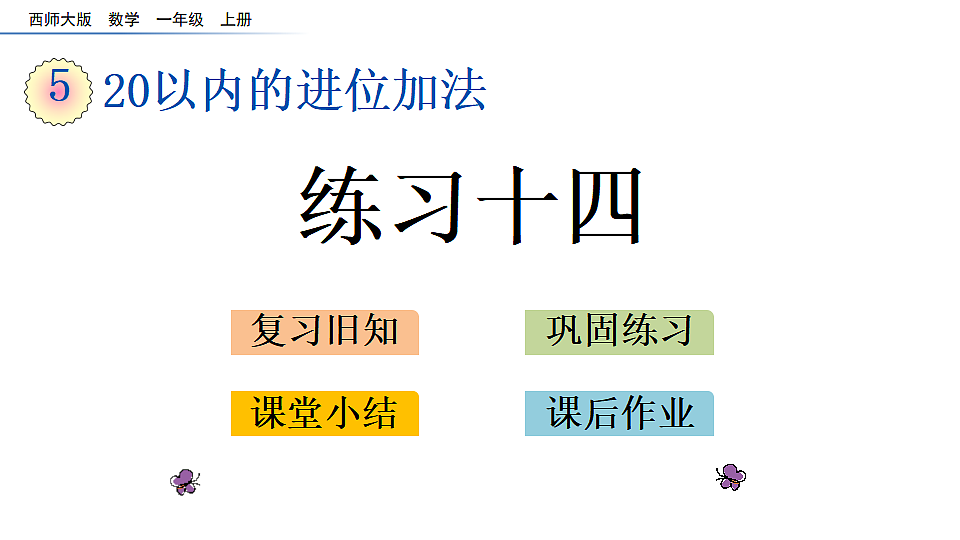 西师大版　数学　一年级　上册

5 20以内的进位加法

练习十四

复习旧知

巩固练习

课堂小结

课后作业